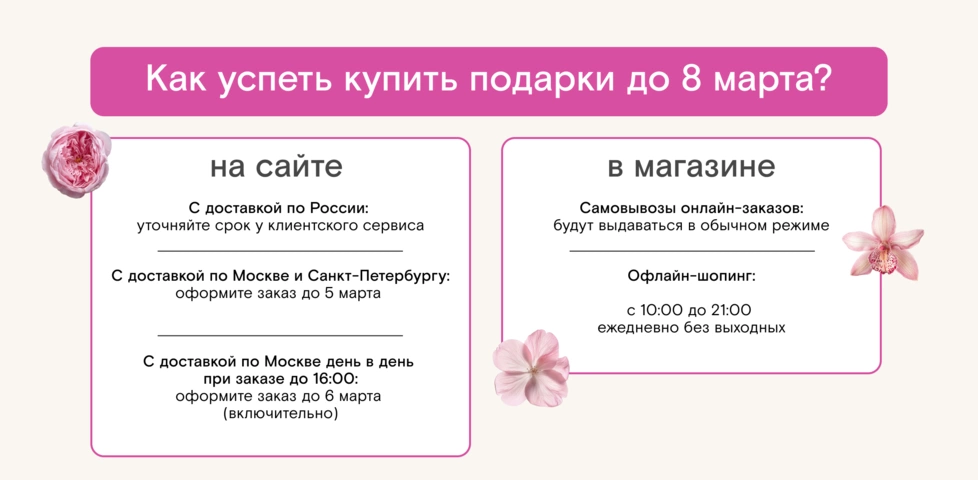 Как успеть купить подарки до 8 марта?

на сайте

С доставкой по России:
уточняйте срок у клиентского сервиса

С доставкой по Москве и Санкт-Петербургу:
оформите заказ до 5 марта

С доставкой по Москве день в день при заказе до 16:00:
оформите заказ до 6 марта (включительно)

в магазине

Самовывозы онлайн-заказов:
будут выдаваться в обычном режиме

Офлайн-шопинг:

с 10:00 до 21:00
ежедневно без выходных